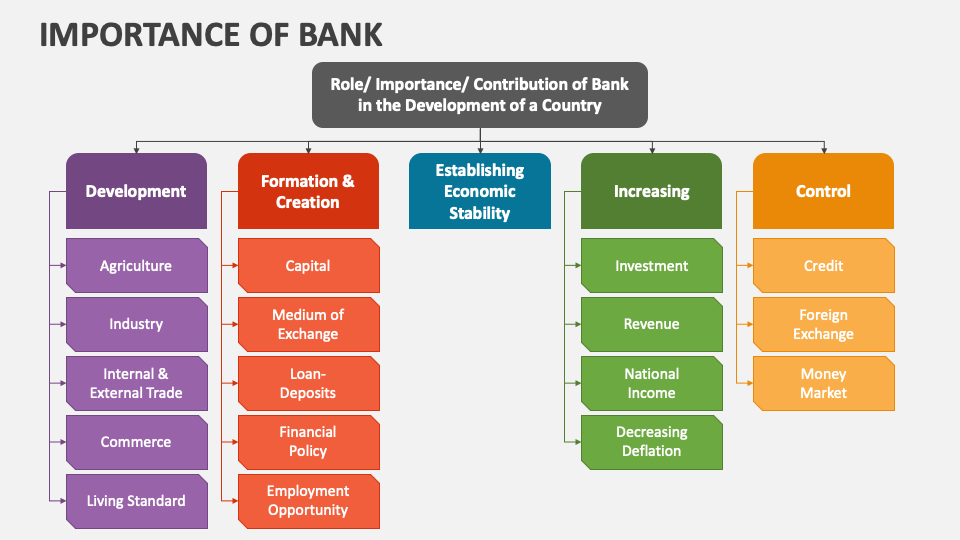 IMPORTANCE OF BANK

Role/ Importance/ Contribution of Bank in the Development of a Country

Development

Agriculture

Industry

Internal & External Trade

Commerce

Living Standard

Formation & Creation

Capital

Medium of Exchange

Loan-Deposits

Financial Policy

Employment Opportunity

Establishing Economic Stability

Increasing

Investment

Revenue

National Income

Decreasing Deflation

Control

Credit

Foreign Exchange

Money Market